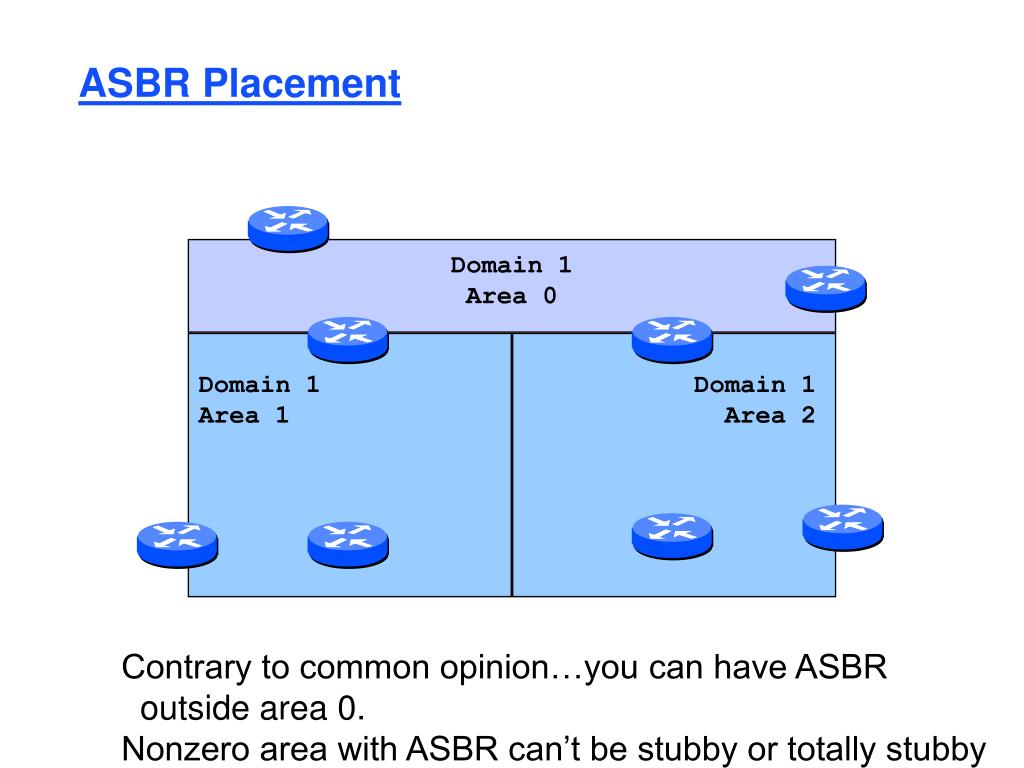 ASBR Placement

Domain 1
Area 0

Domain 1
Area 1

Domain 1
Area 2

Contrary to common opinion…you can have ASBR outside area 0.
Nonzero area with ASBR can’t be stubby or totally stubby